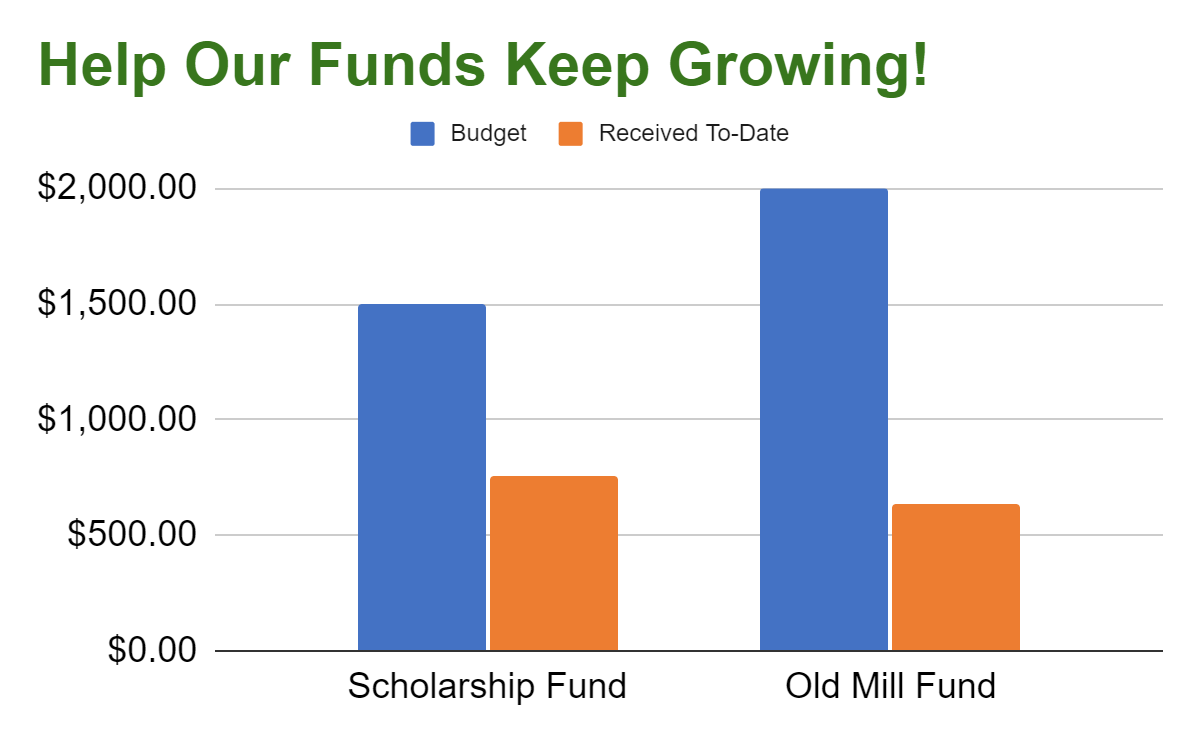 Help Our Funds Keep Growing!

Budget
Received To-Date

\$2,000.00
\$1,500.00
\$1,000.00
\$500.00
\$0.00

Scholarship Fund
Old Mill Fund